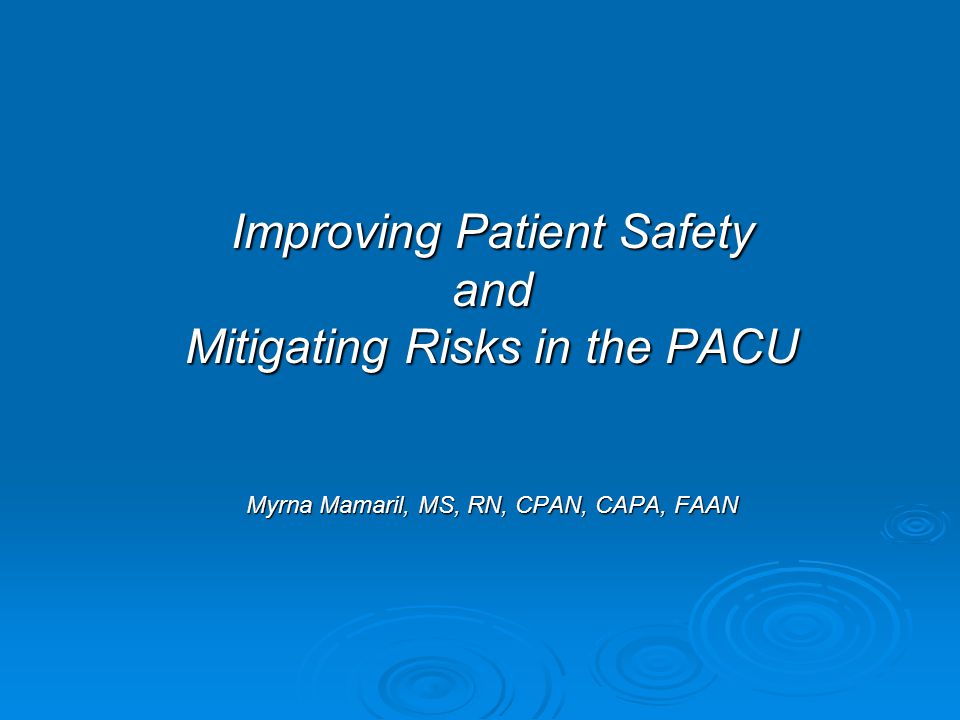 Improving Patient Safety
and
Mitigating Risks in the PACU

Myrna Mamaril, MS, RN, CPAN, CAPA, FAAN